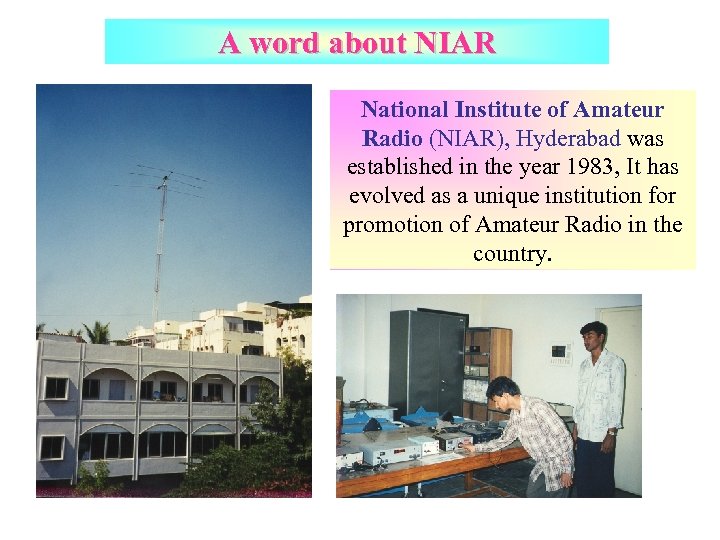 A word about NIAR

National Institute of Amateur Radio (NIAR), Hyderabad was established in the year 1983, It has evolved as a unique institution for promotion of Amateur Radio in the country.